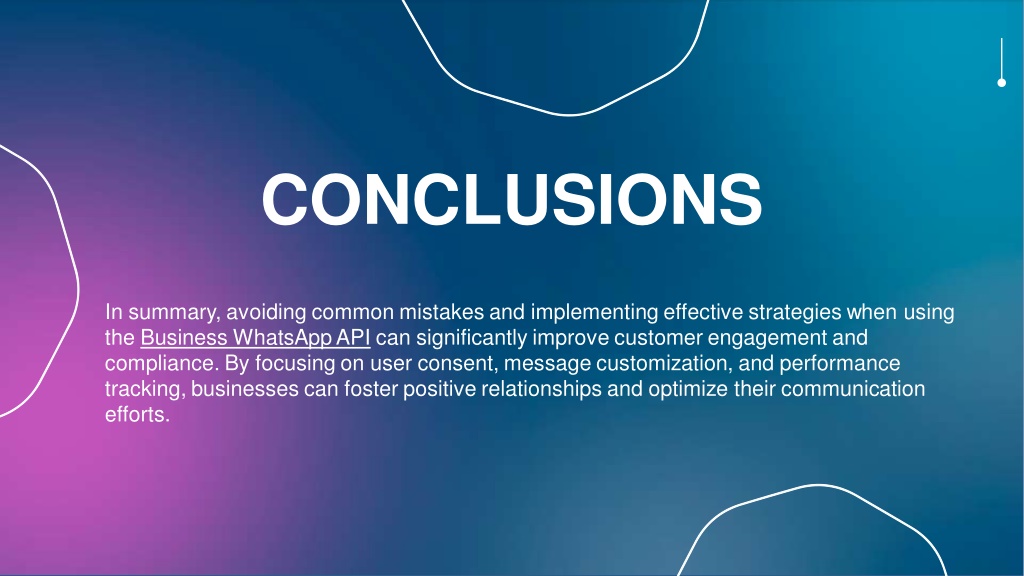 CONCLUSIONS

In summary, avoiding common mistakes and implementing effective strategies when using the Business WhatsApp API can significantly improve customer engagement and compliance. By focusing on user consent, message customization, and performance tracking, businesses can foster positive relationships and optimize their communication efforts.